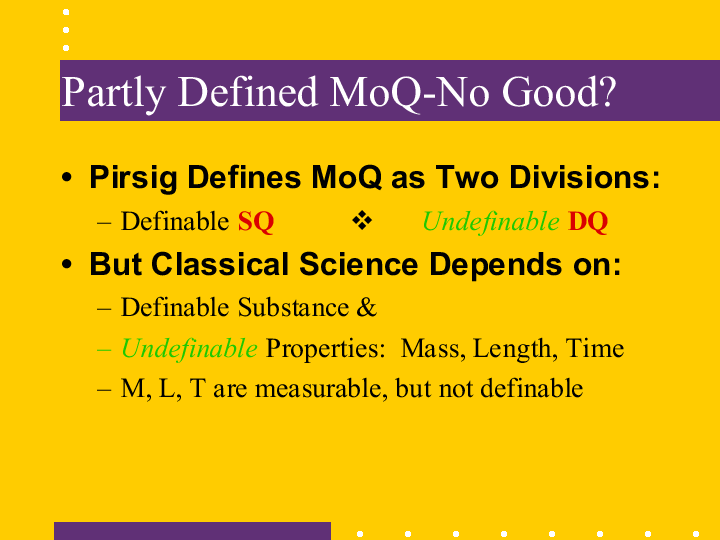 Partly Defined MoQ-No Good?

• Pirsig Defines MoQ as Two Divisions:
– Definable SQ ❖ Undefinable DQ

• But Classical Science Depends on:
– Definable Substance &
– Undefinable Properties: Mass, Length, Time
– M, L, T are measurable, but not definable